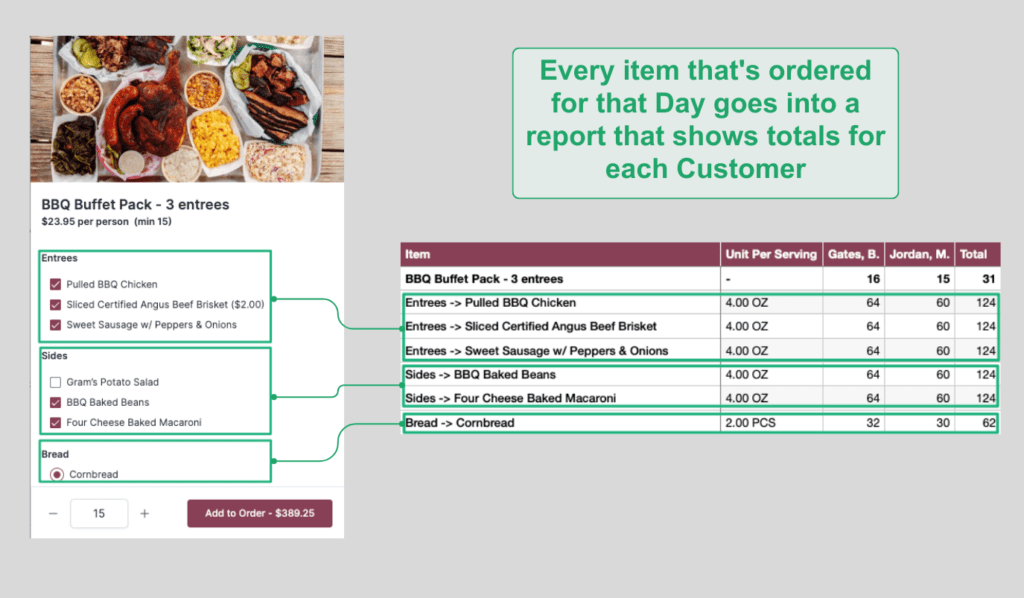 BBQ Buffet Pack - 3 entrees
$23.95 per person (min 15)

Entrees

Pulled BBQ Chicken

Sliced Certified Angus Beef Brisket ($2.00)

Sweet Sausage w/ Peppers & Onions

Sides

Gram's Potato Salad

BBQ Baked Beans

Four Cheese Baked Macaroni

Bread

Cornbread

− 15 +

Add to Order - $389.25

Every item that's ordered for that Day goes into a report that shows totals for each Customer

| Item | Unit Per Serving | Gates, B. | Jordan, M. | Total |
|---|---|---|---|---|
| BBQ Buffet Pack - 3 entrees | - | 16 | 15 | 31 |
| Entrees -> Pulled BBQ Chicken | 4.00 OZ | 64 | 60 | 124 |
| Entrees -> Sliced Certified Angus Beef Brisket | 4.00 OZ | 64 | 60 | 124 |
| Entrees -> Sweet Sausage w/ Peppers & Onions | 4.00 OZ | 64 | 60 | 124 |
| Sides -> BBQ Baked Beans | 4.00 OZ | 64 | 60 | 124 |
| Sides -> Four Cheese Baked Macaroni | 4.00 OZ | 64 | 60 | 124 |
| Bread -> Cornbread | 2.00 PCS | 32 | 30 | 62 |